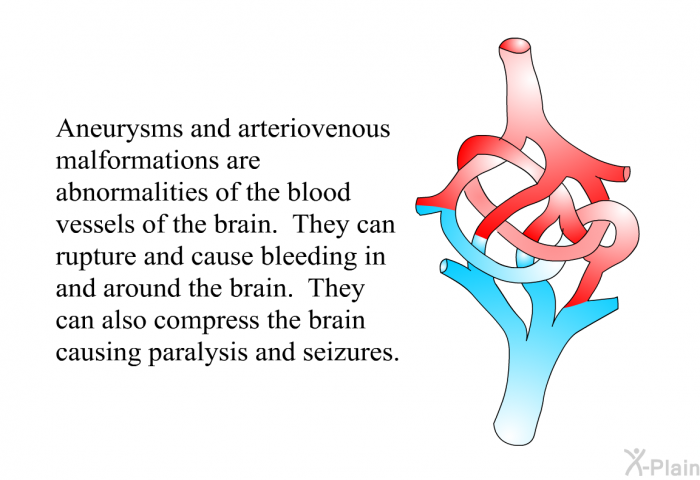 Aneurysms and arteriovenous malformations are abnormalities of the blood vessels of the brain.  They can rupture and cause bleeding in and around the brain.  They can also compress the brain causing paralysis and seizures.

X-Plain